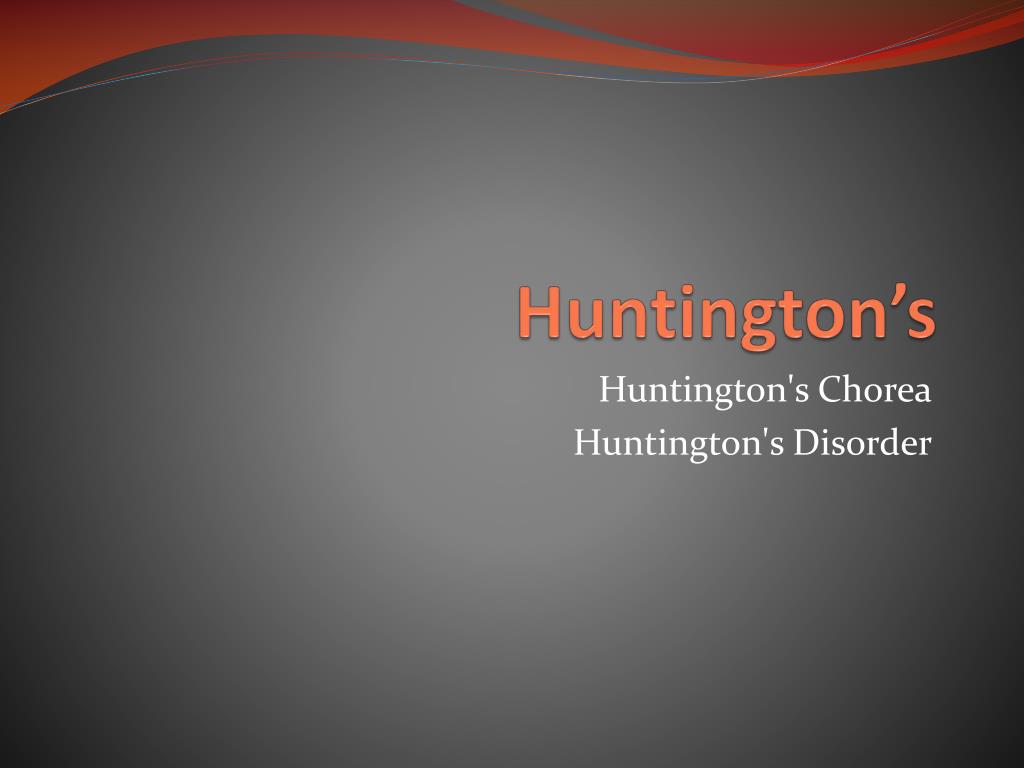 Huntington’s

Huntington's Chorea
Huntington's Disorder